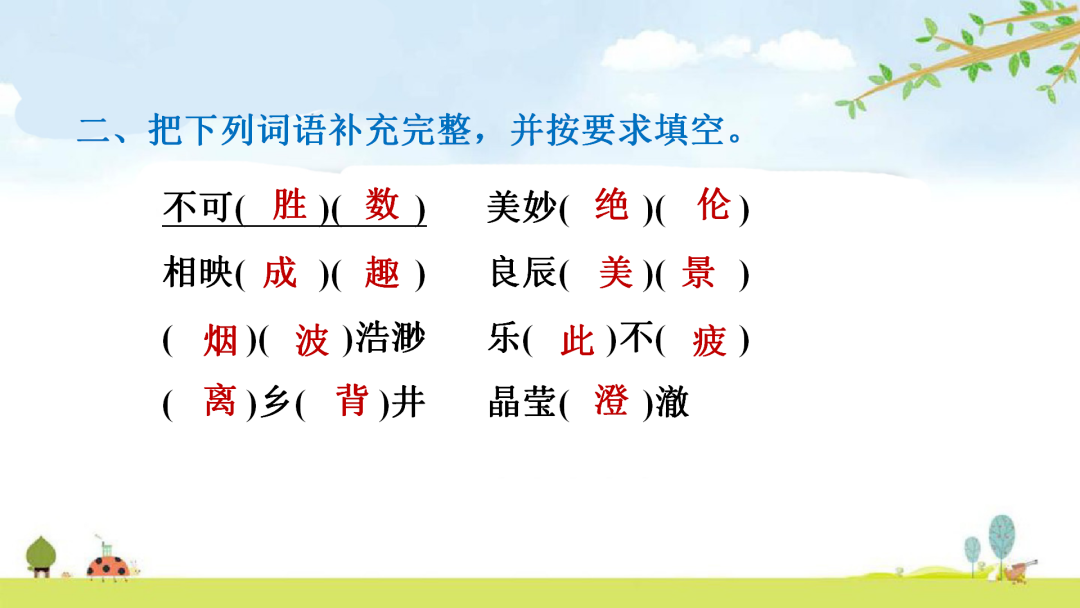 二、把下列词语补充完整，并按要求填空。

不可( 胜 )( 数 )　美妙( 绝 )( 伦 )

相映( 成 )( 趣 )　良辰( 美 )( 景 )

( 烟 )( 波 )浩渺　乐( 此 )不( 疲 )

( 离 )乡( 背 )井　晶莹( 澄 )澈